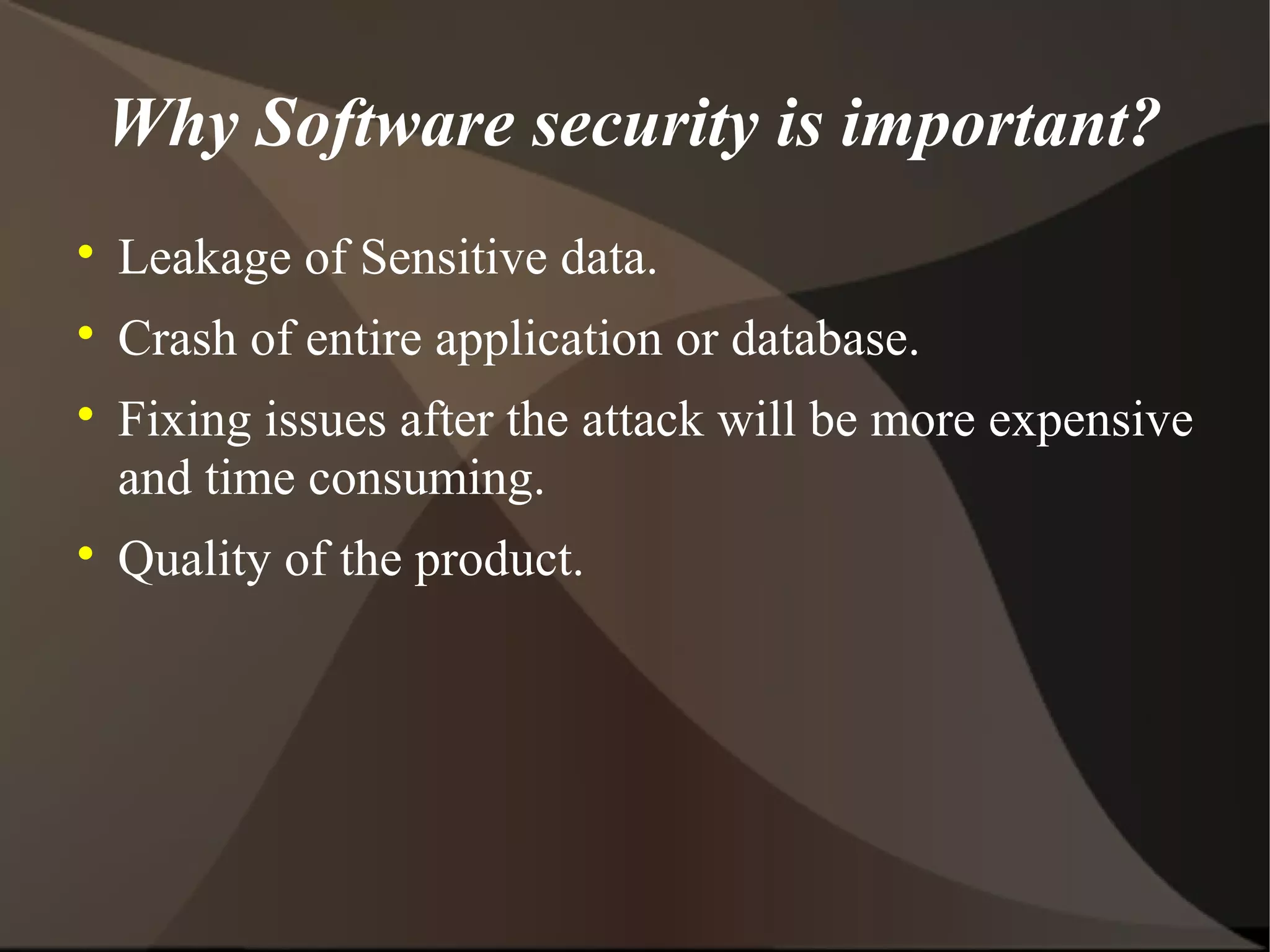 Why Software security is important?

• Leakage of Sensitive data.
• Crash of entire application or database.
• Fixing issues after the attack will be more expensive and time consuming.
• Quality of the product.